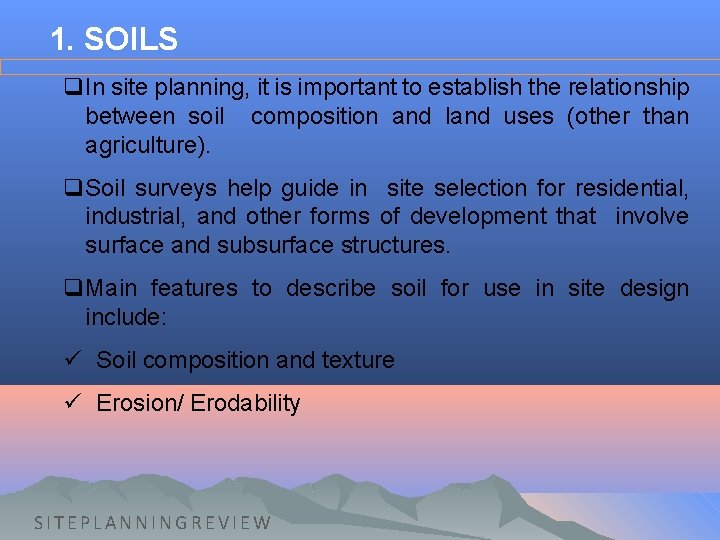 1. SOILS

❑In site planning, it is important to establish the relationship between soil composition and land uses (other than agriculture).

❑Soil surveys help guide in site selection for residential, industrial, and other forms of development that involve surface and subsurface structures.

❑Main features to describe soil for use in site design include:

✓ Soil composition and texture

✓ Erosion/ Erodability

SITEPLANNINGREVIEW